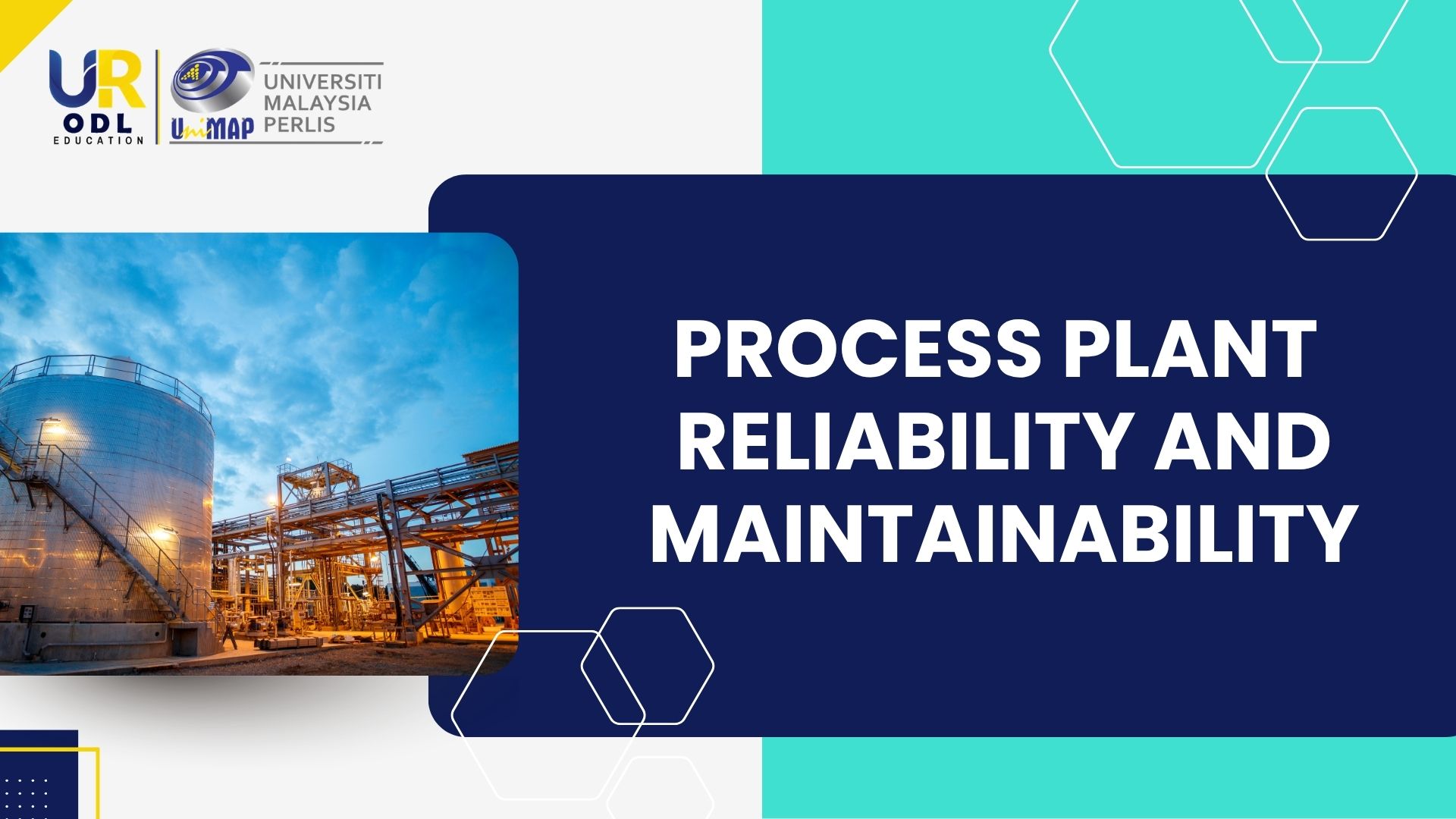 UR
ODL
EDUCATION

UniMAP
UNIVERSITI
MALAYSIA
PERLIS

PROCESS PLANT RELIABILITY AND MAINTAINABILITY